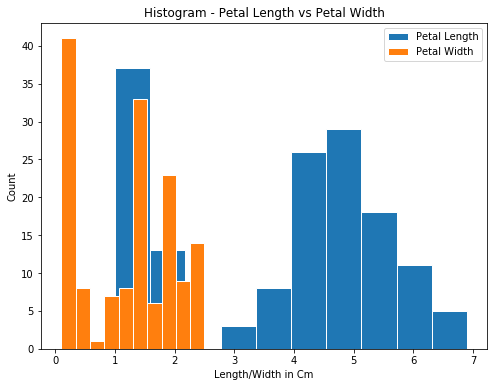 Histogram - Petal Length vs Petal Width

Petal Length
Petal Width

Count

40
35
30
25
20
15
10
5
0

0 1 2 3 4 5 6 7

Length/Width in Cm